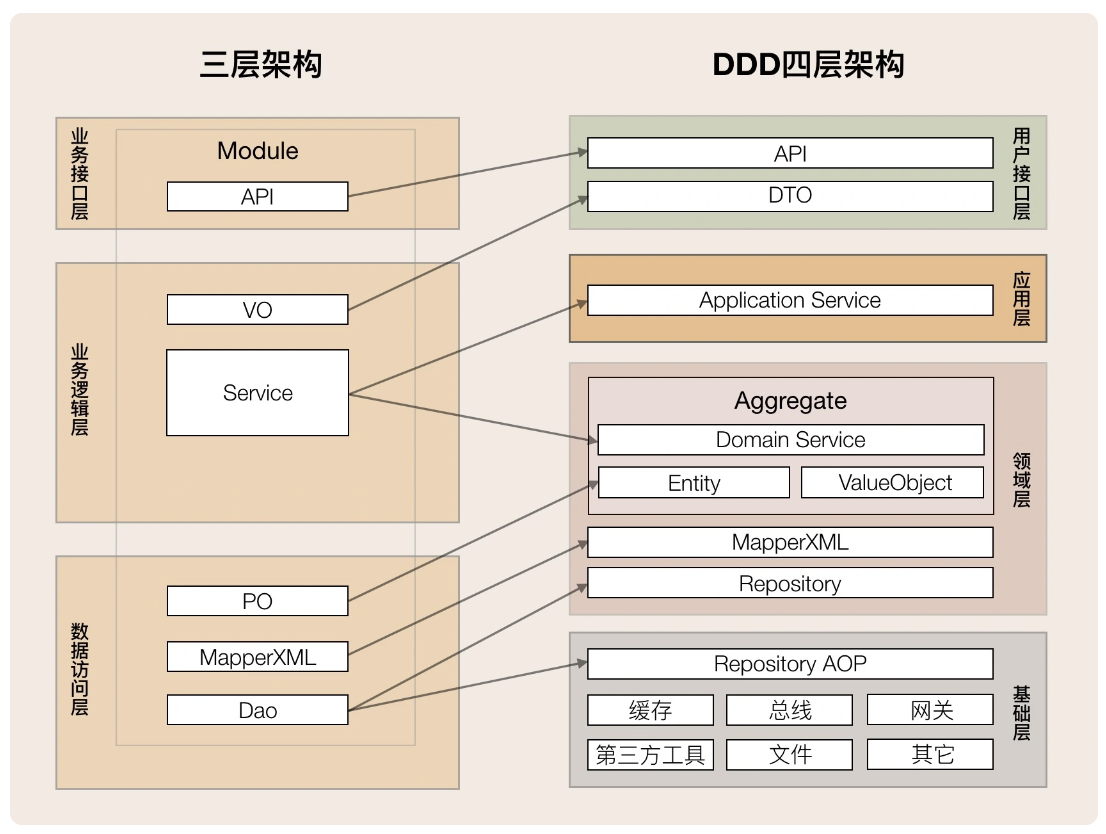 三层架构

业务接口层

Module

API

业务逻辑层

VO

Service

数据访问层

PO

MapperXML

Dao

DDD四层架构

API

DTO

用户接口层

Application Service

应用层

Aggregate

Domain Service

Entity

ValueObject

MapperXML

Repository

领域层

Repository AOP

缓存

总线

网关

第三方工具

文件

其它

基础层